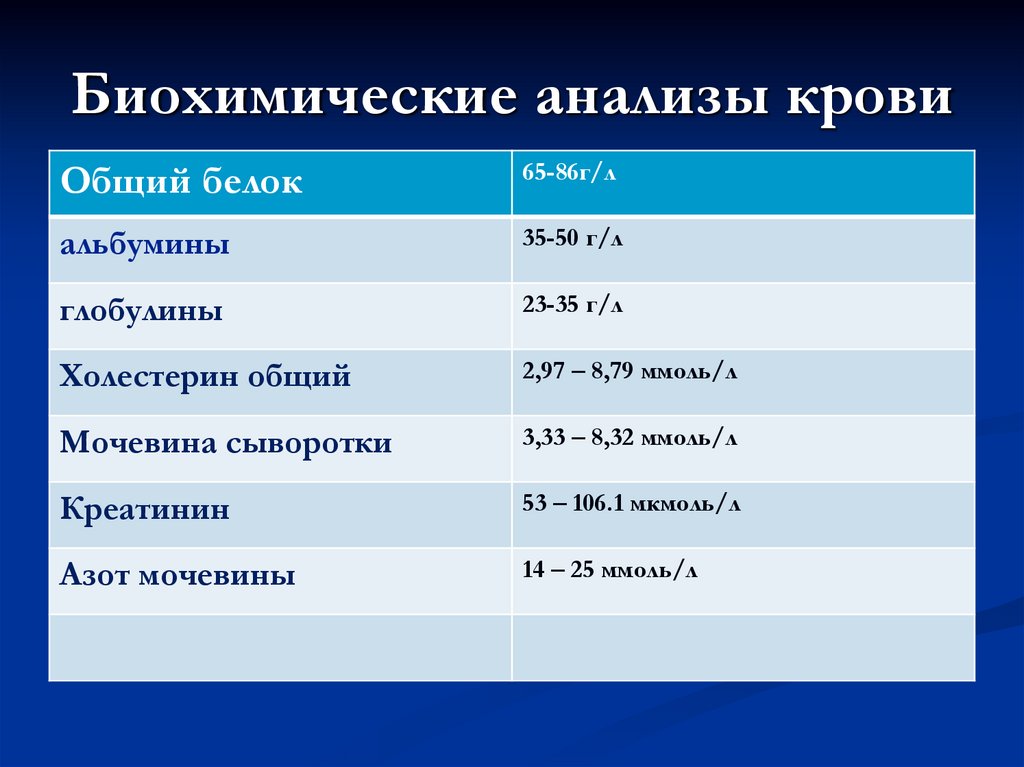 Биохимические анализы крови

| Общий белок | 65-86г/л |
|---|---|
| альбумины | 35-50 г/л |
| глобулины | 23-35 г/л |
| Холестерин общий | 2,97 – 8,79 ммоль/л |
| Мочевина сыворотки | 3,33 – 8,32 ммоль/л |
| Креатинин | 53 – 106.1 мкмоль/л |
| Азот мочевины | 14 – 25 ммоль/л |
| | |